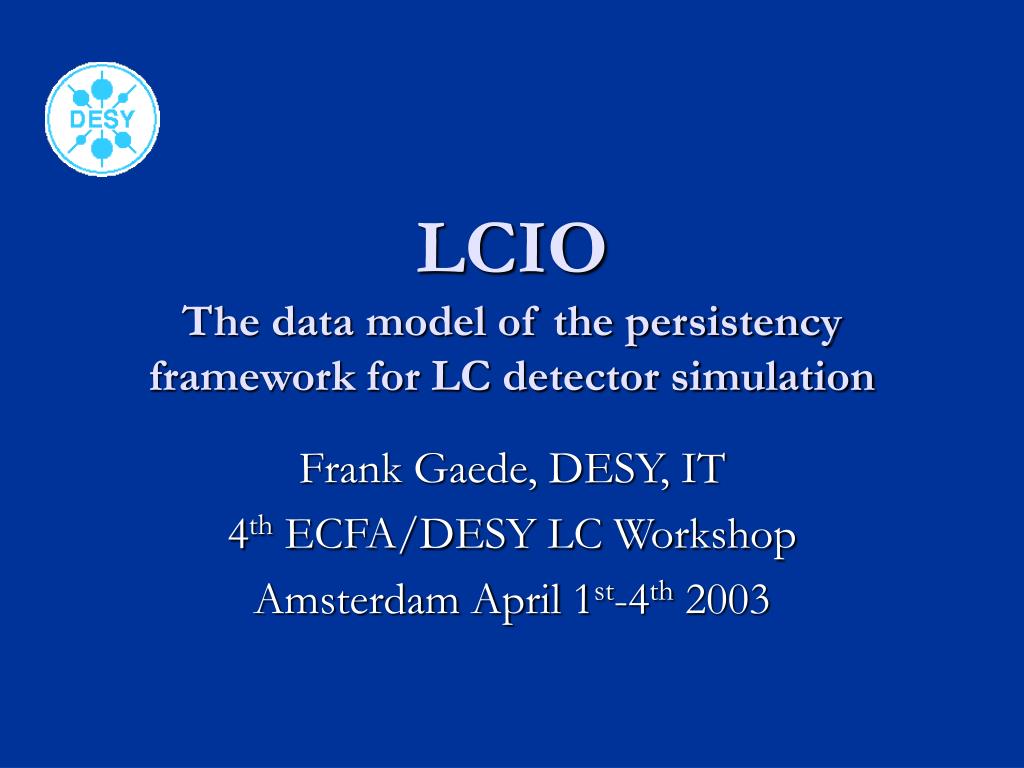 DESY

LCIO
The data model of the persistency framework for LC detector simulation

Frank Gaede, DESY, IT

4$^{th}$ ECFA/DESY LC Workshop

Amsterdam April 1$^{st}$-4$^{th}$ 2003